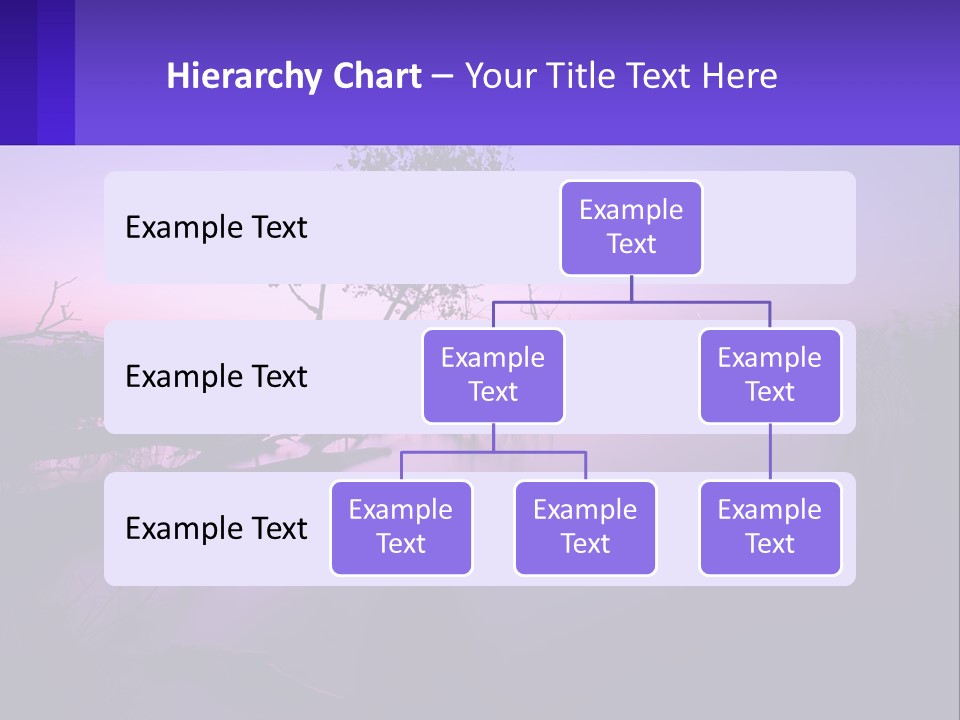 Hierarchy Chart – Your Title Text Here

Example Text

Example Text

Example Text

Example Text

Example Text

Example Text

Example Text

Example Text

Example Text